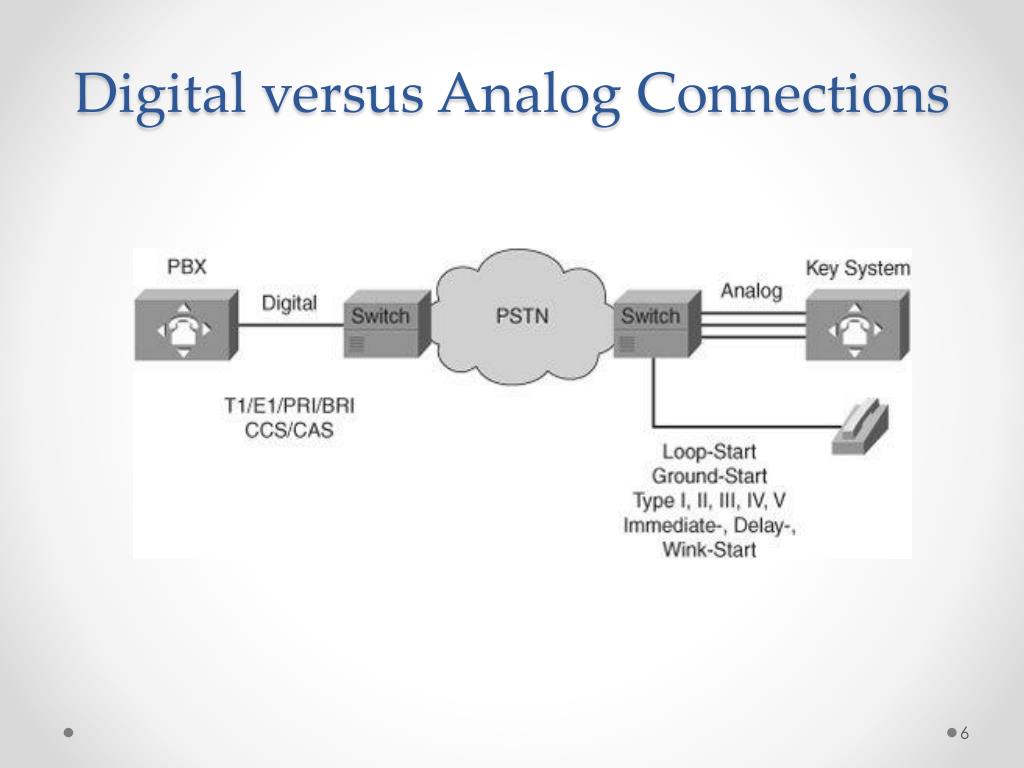 Digital versus Analog Connections

PBX

Digital

Switch

PSTN

Switch

Analog

Key System

T1/E1/PRI/BRI
CCS/CAS

Loop-Start
Ground-Start
Type I, II, III, IV, V
Immediate-, Delay-,
Wink-Start

6